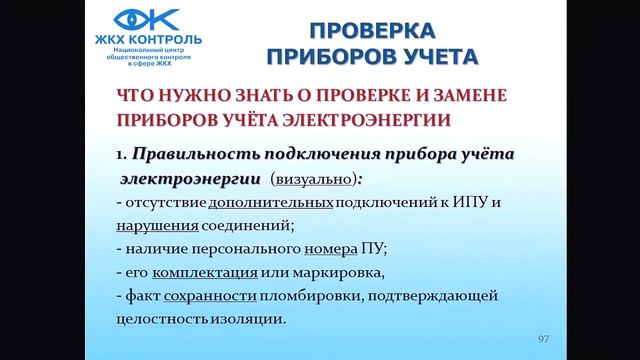 ЖКХ КОНТРОЛЬ
Национальный центр общественного контроля в сфере ЖКХ

ПРОВЕРКА ПРИБОРОВ УЧЕТА

ЧТО НУЖНО ЗНАТЬ О ПРОВЕРКЕ И ЗАМЕНЕ ПРИБОРОВ УЧЁТА ЭЛЕКТРОЭНЕРГИИ

1. Правильность подключения прибора учёта электроэнергии (визуально):
- отсутствие дополнительных подключений к ИПУ и нарушения соединений;
- наличие персонального номера ПУ;
- его комплектация или маркировка,
- факт сохранности пломбировки, подтверждающей целостность изоляции.

97